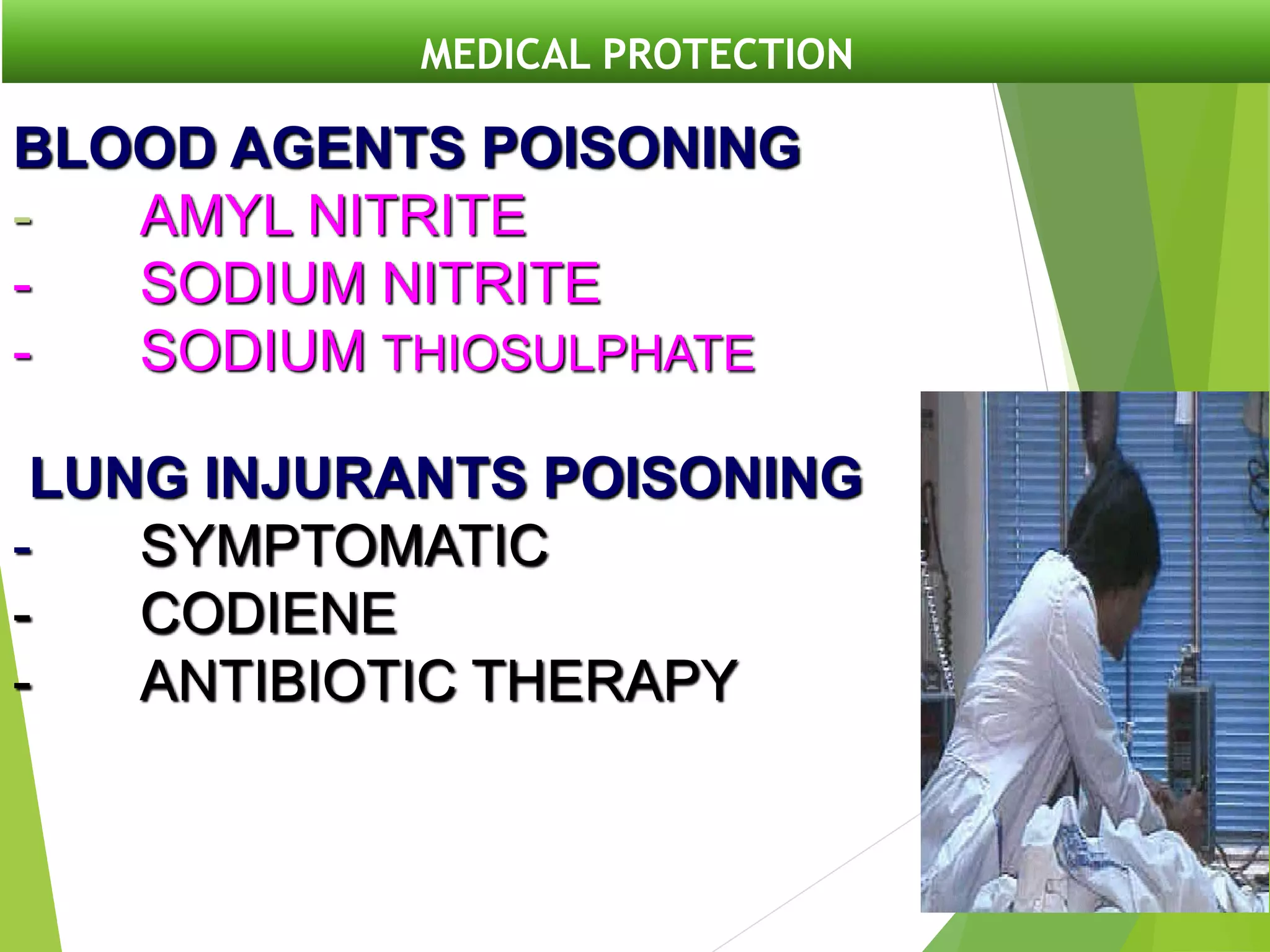 MEDICAL PROTECTION

BLOOD AGENTS POISONING
- AMYL NITRITE
- SODIUM NITRITE
- SODIUM THIOSULPHATE

LUNG INJURANTS POISONING
- SYMPTOMATIC
- CODIENE
- ANTIBIOTIC THERAPY